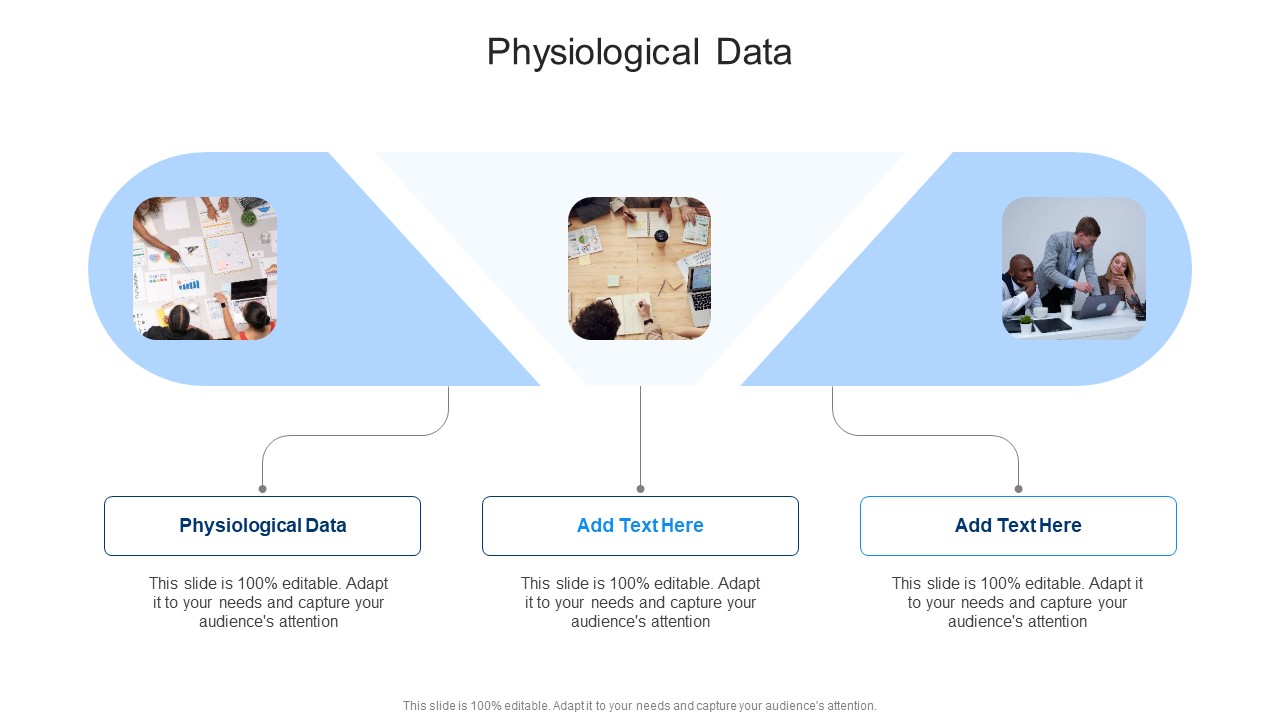 Physiological Data

Physiological Data

This slide is 100% editable. Adapt it to your needs and capture your audience's attention

Add Text Here

This slide is 100% editable. Adapt it to your needs and capture your audience's attention

Add Text Here

This slide is 100% editable. Adapt it to your needs and capture your audience's attention

This slide is 100% editable. Adapt it to your needs and capture your audience's attention.